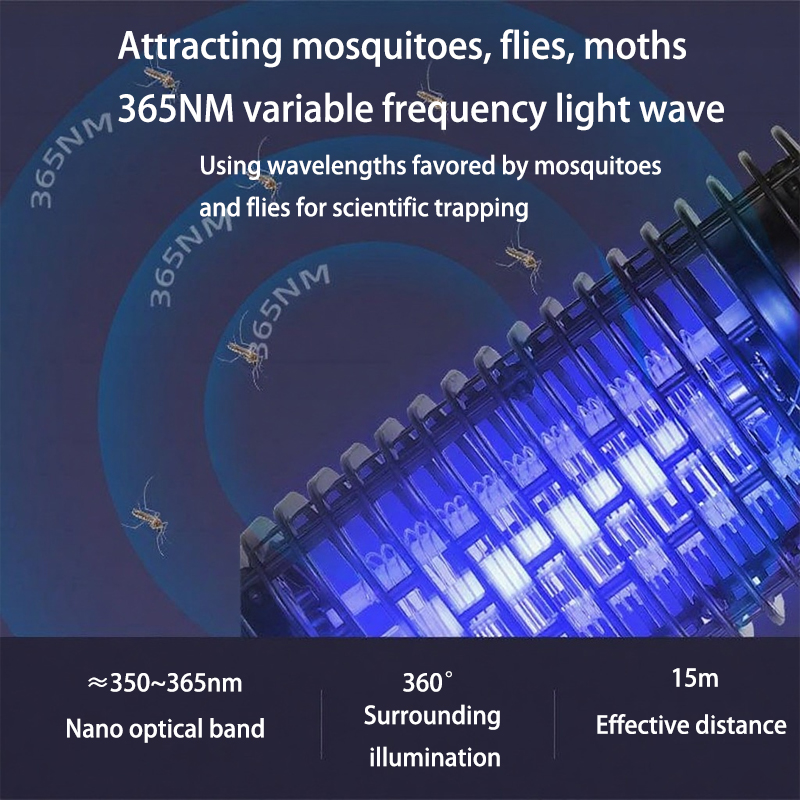 Attracting mosquitoes, flies, moths
365NM variable frequency light wave

Using wavelengths favored by mosquitoes and flies for scientific trapping

365NM

365NM

365NM

≈350~365nm
Nano optical band

360°
Surrounding illumination

15m
Effective distance